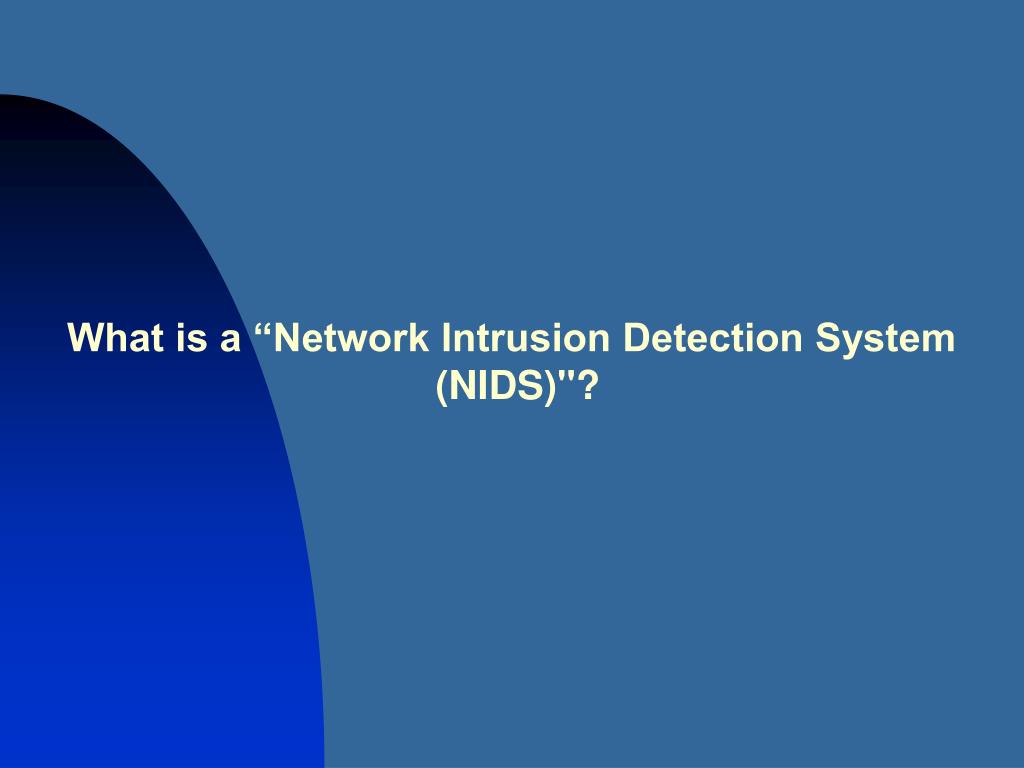 What is a “Network Intrusion Detection System (NIDS)"?